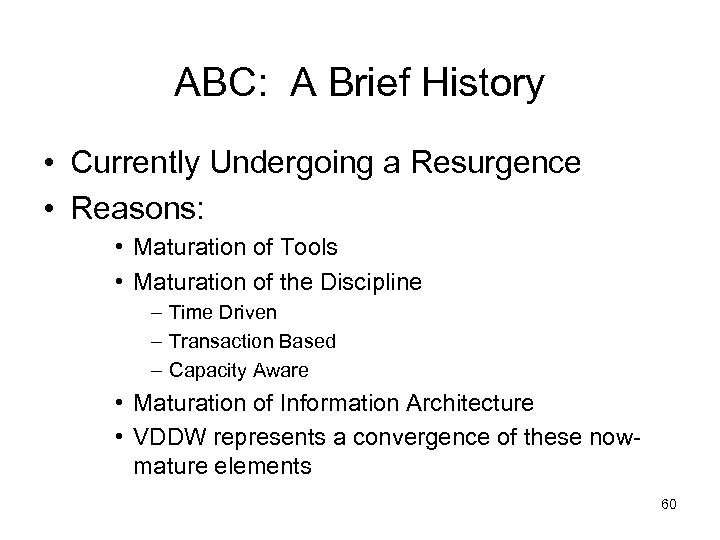 ABC: A Brief History

• Currently Undergoing a Resurgence
• Reasons:
  • Maturation of Tools
  • Maturation of the Discipline
    – Time Driven
    – Transaction Based
    – Capacity Aware
  • Maturation of Information Architecture
  • VDDW represents a convergence of these now-mature elements

60